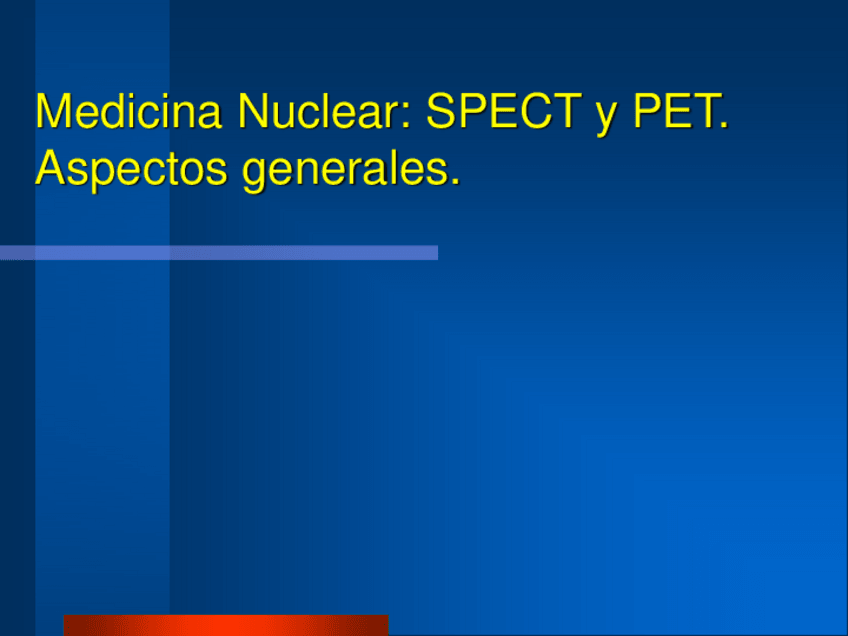 Medicina Nuclear: SPECT y PET. Aspectos generales.